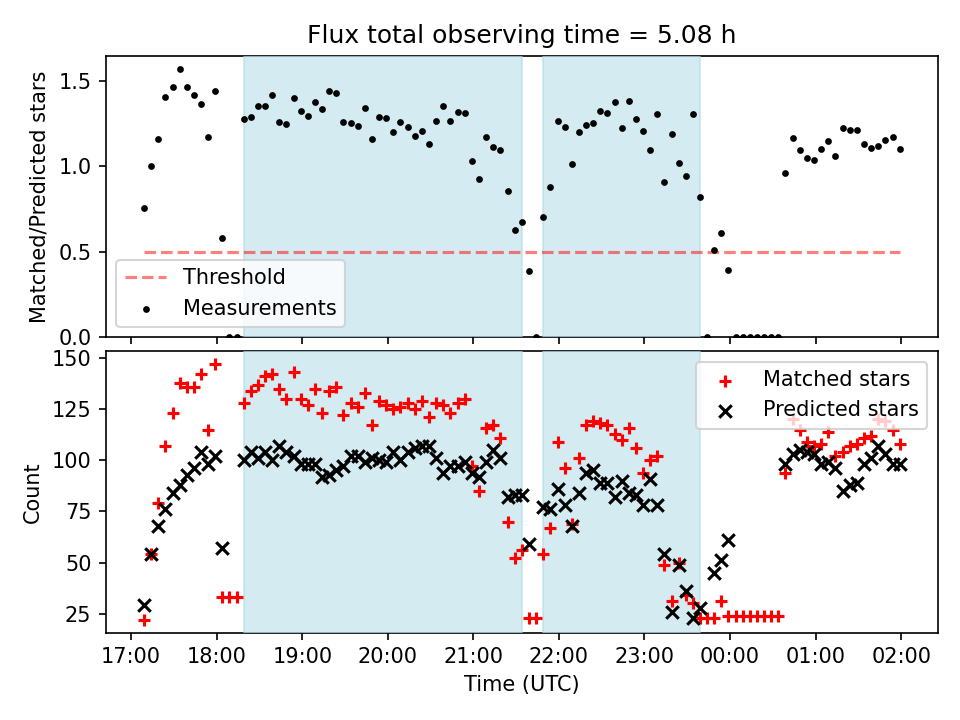 Flux total observing time = 5.08 h

Matched/Predicted stars

1.5
1.0
0.5
0.0

Threshold
Measurements

Count

150
125
100
75
50
25

Matched stars
Predicted stars

17:00 18:00 19:00 20:00 21:00 22:00 23:00 00:00 01:00 02:00

Time (UTC)